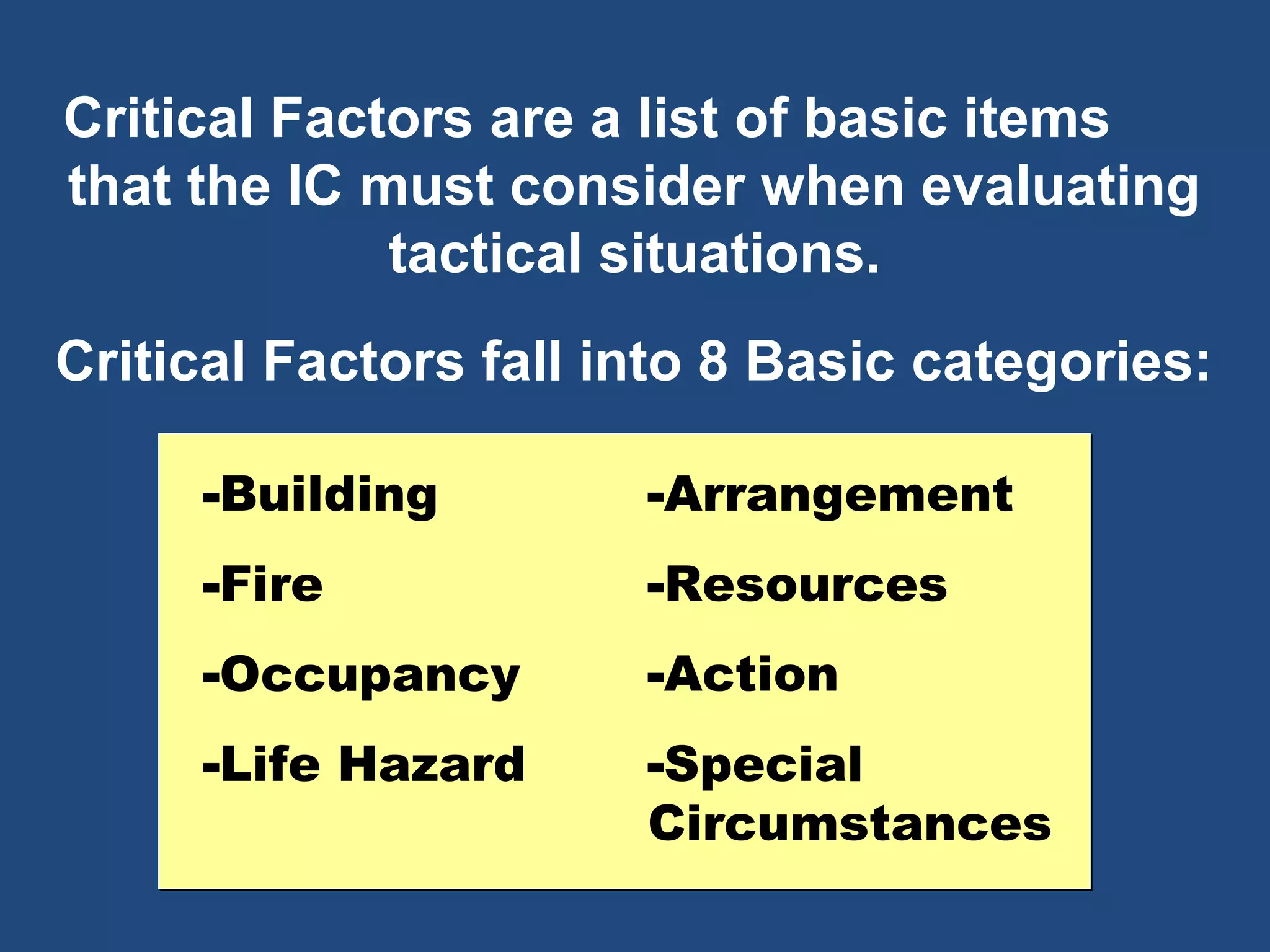 Critical Factors are a list of basic items that the IC must consider when evaluating tactical situations.

Critical Factors fall into 8 Basic categories:

-Building
-Fire
-Occupancy
-Life Hazard

-Arrangement
-Resources
-Action
-Special Circumstances